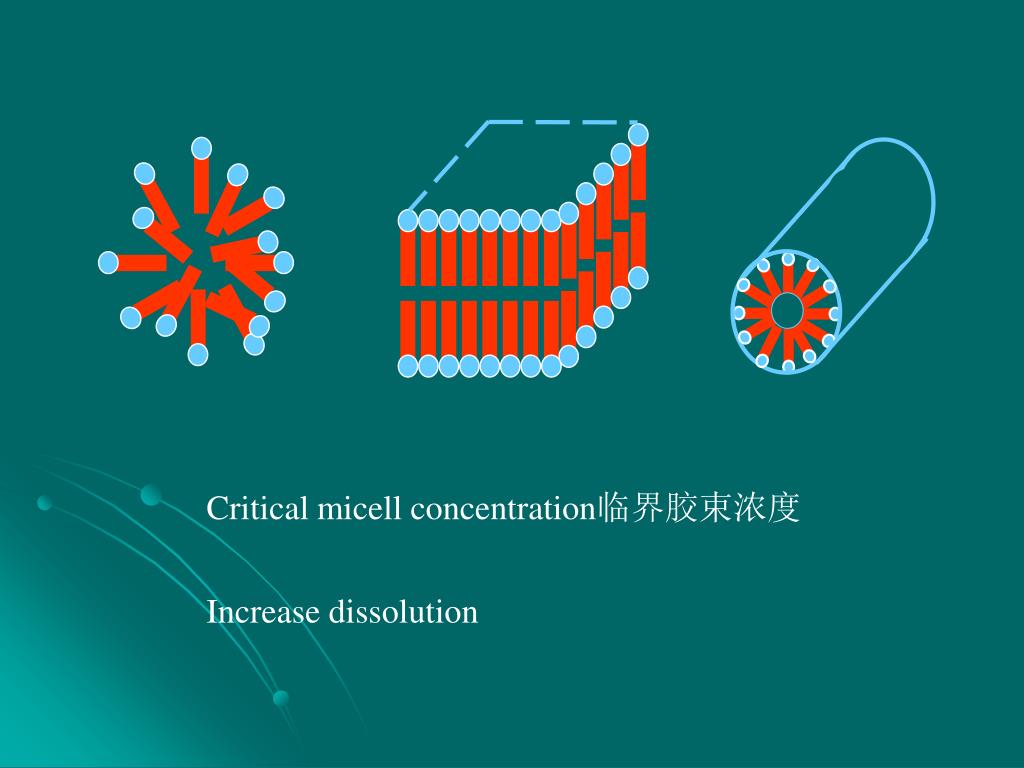 Critical micell concentration临界胶束浓度

Increase dissolution